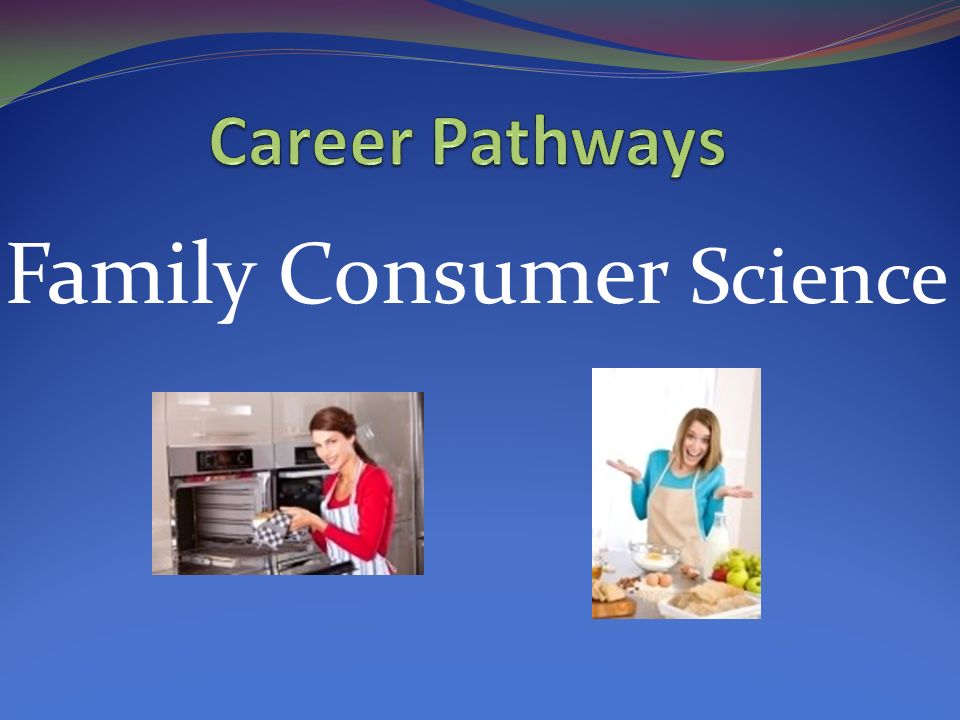 Career Pathways

Family Consumer Science